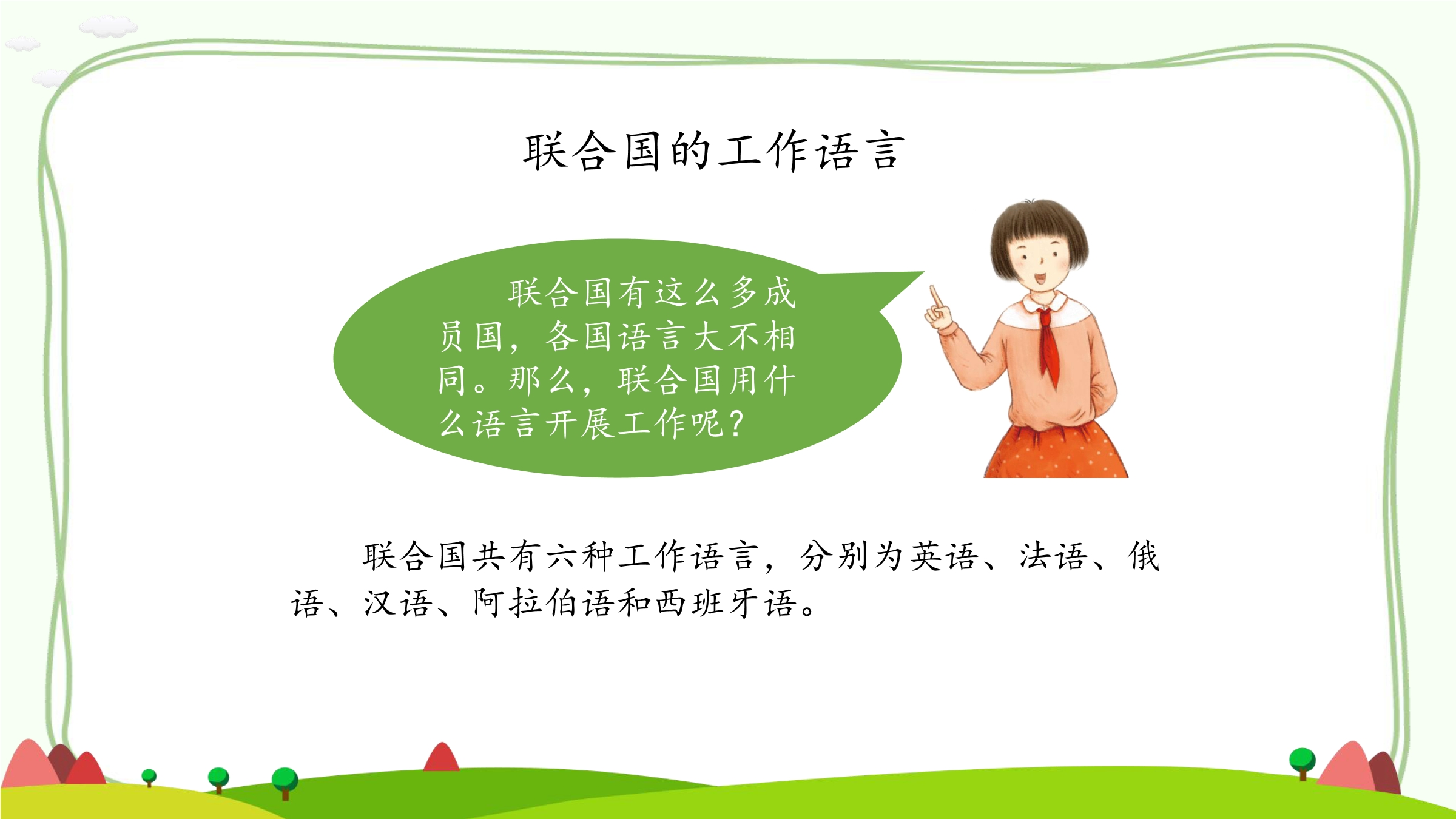 联合国的工作语言

联合国有这么多成员国，各国语言大不相同。那么，联合国用什么语言开展工作呢？

联合国共有六种工作语言，分别为英语、法语、俄语、汉语、阿拉伯语和西班牙语。